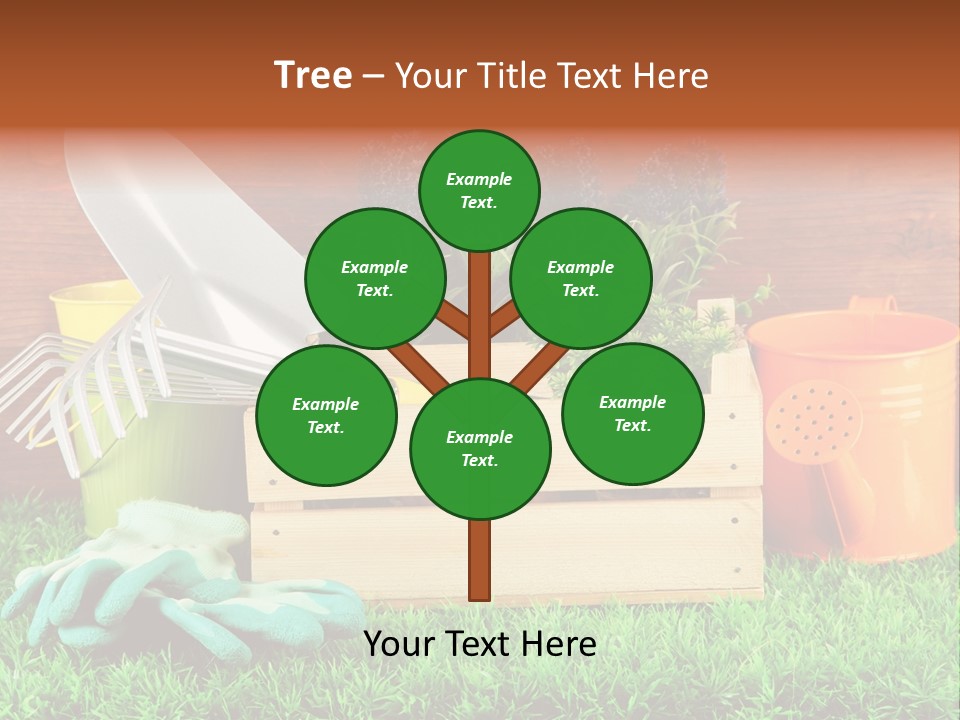 Tree – Your Title Text Here

Example Text.

Example Text.

Example Text.

Example Text.

Example Text.

Example Text.

Your Text Here